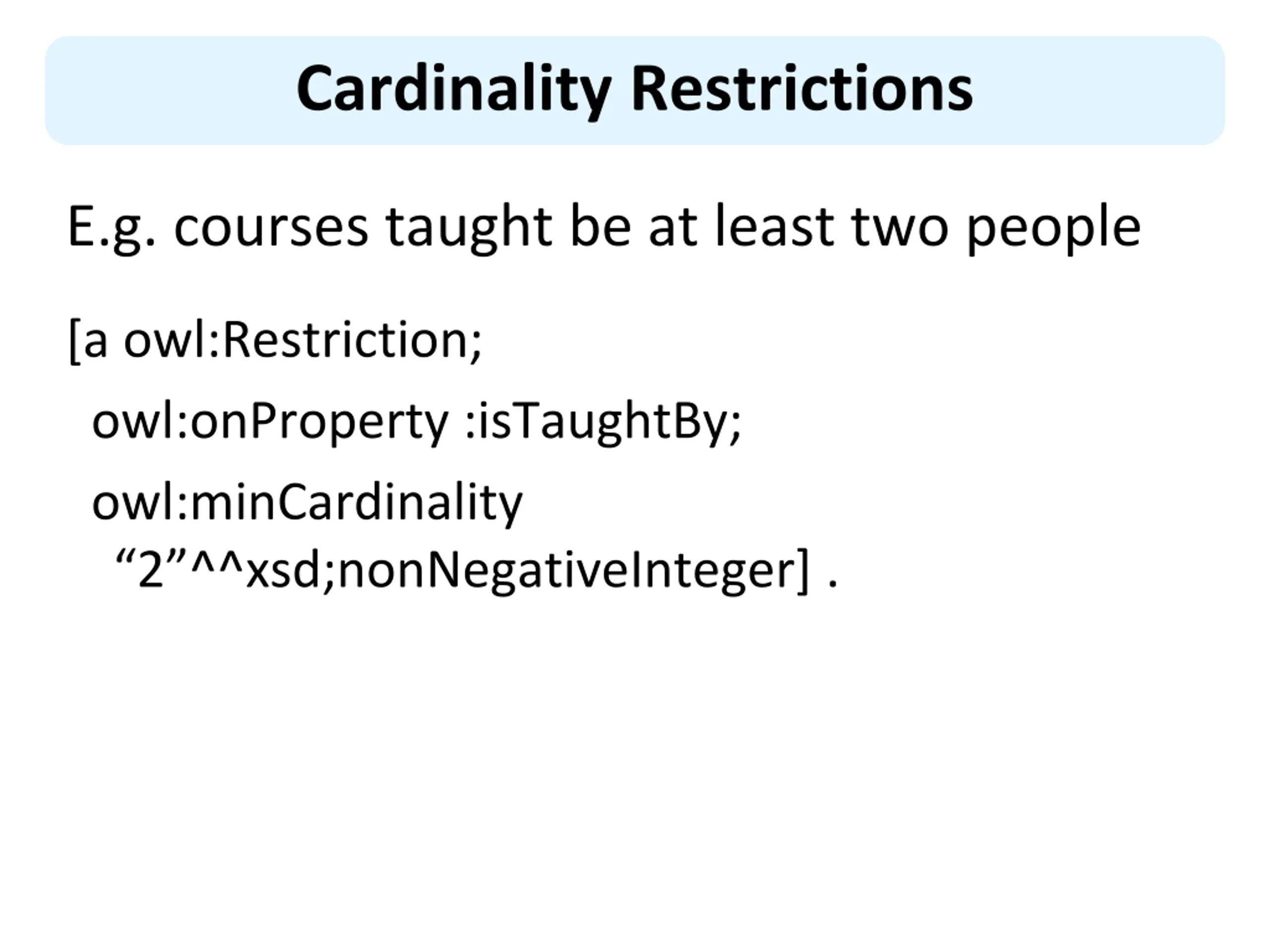 Cardinality Restrictions

E.g. courses taught be at least two people

[a owl:Restriction;

owl:onProperty :isTaughtBy;

owl:minCardinality
“2”^^xsd;nonNegativeInteger] .